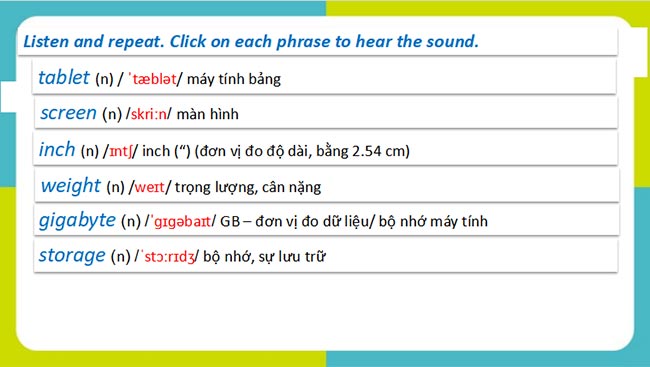 Listen and repeat. Click on each phrase to hear the sound.

tablet (n) / ˈtæblət/ máy tính bảng

screen (n) /skriːn/ màn hình

inch (n) /ɪntʃ/ inch (“) (đơn vị đo độ dài, bằng 2.54 cm)

weight (n) /weɪt/ trọng lượng, cân nặng

gigabyte (n) /ˈɡɪɡəbaɪt/ GB – đơn vị đo dữ liệu/ bộ nhớ máy tính

storage (n) /ˈstɔːrɪdʒ/ bộ nhớ, sự lưu trữ